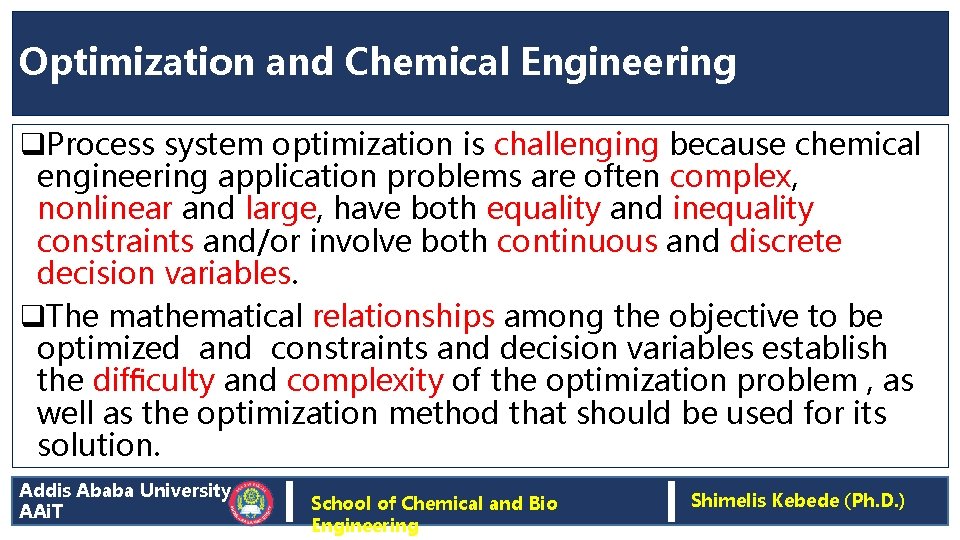 Optimization and Chemical Engineering

❑Process system optimization is challenging because chemical engineering application problems are often complex, nonlinear and large, have both equality and inequality constraints and/or involve both continuous and discrete decision variables.

❑The mathematical relationships among the objective to be optimized and constraints and decision variables establish the difficulty and complexity of the optimization problem , as well as the optimization method that should be used for its solution.

Addis Ababa University
AAiT

School of Chemical and Bio Engineering

Shimelis Kebede (Ph.D.)